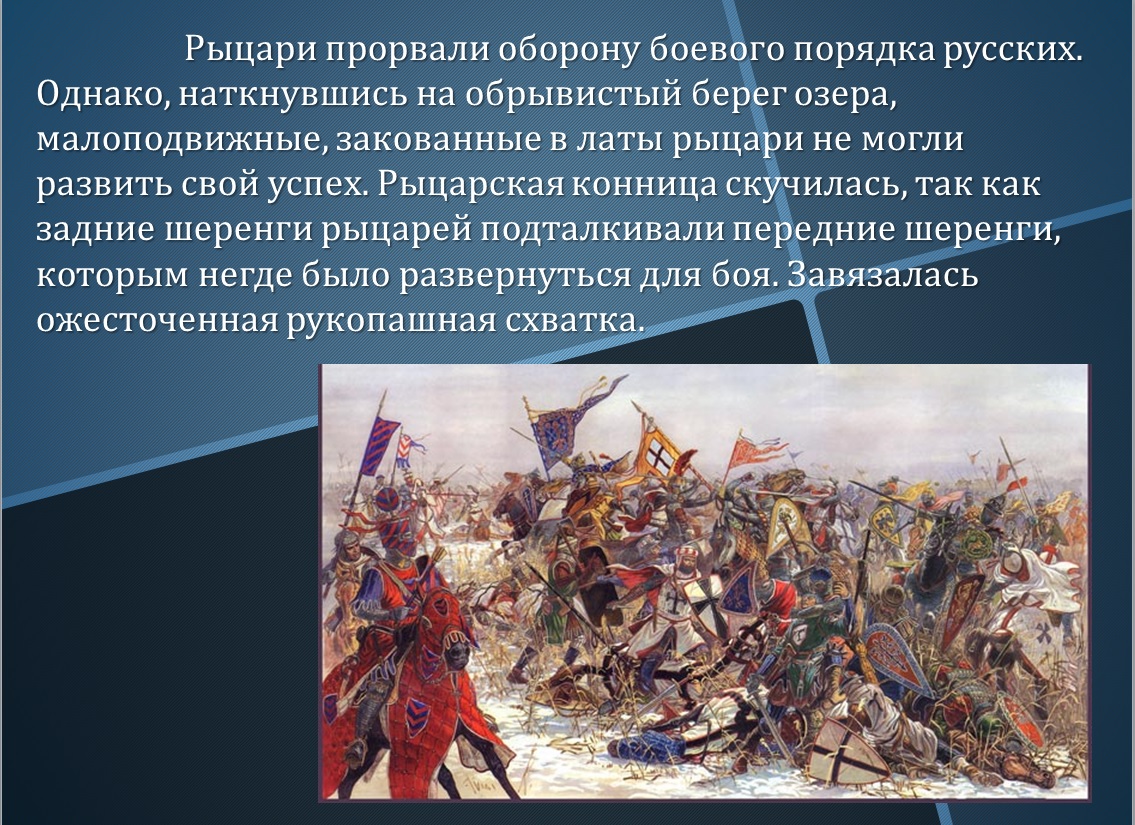 Рыцари прорвали оборону боевого порядка русских. Однако, наткнувшись на обрывистый берег озера, малоподвижные, закованные в латы рыцари не могли развить свой успех. Рыцарская конница скучилась, так как задние шеренги рыцарей подталкивали передние шеренги, которым негде было развернуться для боя. Завязалась ожесточенная рукопашная схватка.